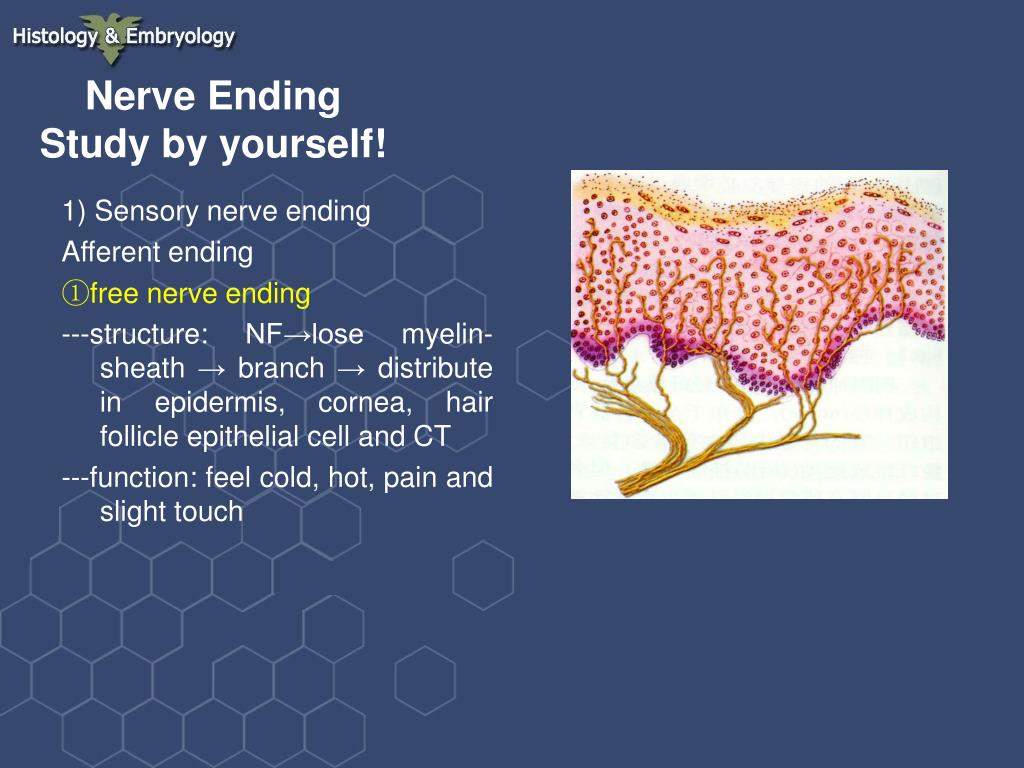 Histology & Embryology

Nerve Ending
Study by yourself!

1) Sensory nerve ending
Afferent ending
①free nerve ending
---structure: NF→lose myelin-sheath → branch → distribute in epidermis, cornea, hair follicle epithelial cell and CT
---function: feel cold, hot, pain and slight touch